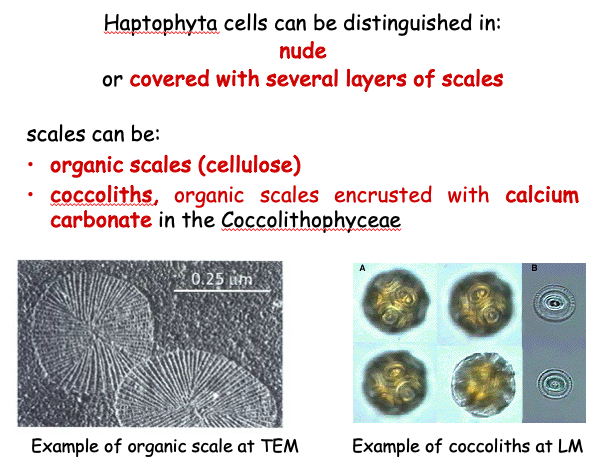 Haptophyta cells can be distinguished in:
nude
or covered with several layers of scales

scales can be:
• organic scales (cellulose)
• coccoliths, organic scales encrusted with calcium carbonate in the Coccolithophyceae

0.25 μm

A

B

Example of organic scale at TEM

Example of coccoliths at LM